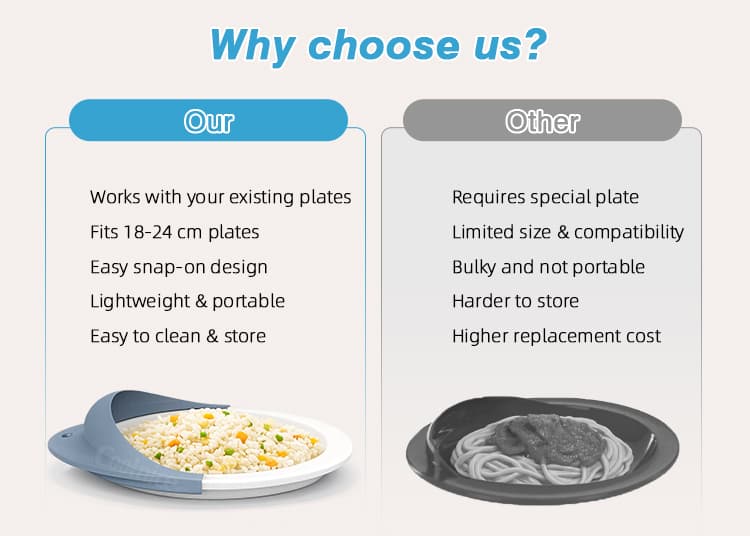 Why choose us?

Our

Works with your existing plates
Fits 18-24 cm plates
Easy snap-on design
Lightweight & portable
Easy to clean & store

Other

Requires special plate
Limited size & compatibility
Bulky and not portable
Harder to store
Higher replacement cost